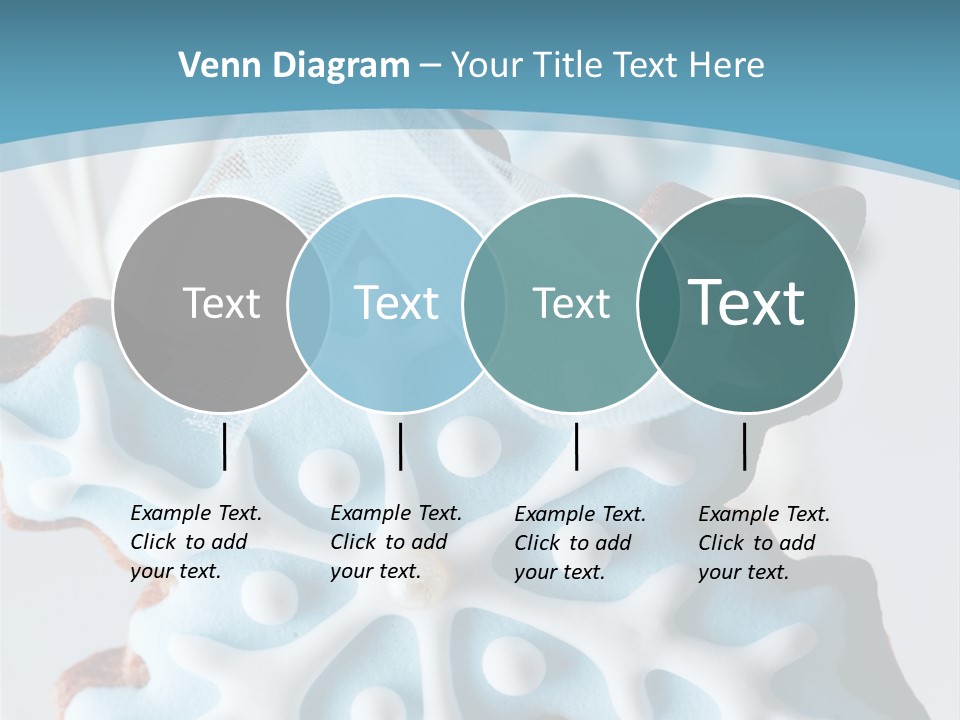 Venn Diagram – Your Title Text Here

Text

Text

Text

Text

Example Text. Click to add your text.

Example Text. Click to add your text.

Example Text. Click to add your text.

Example Text. Click to add your text.